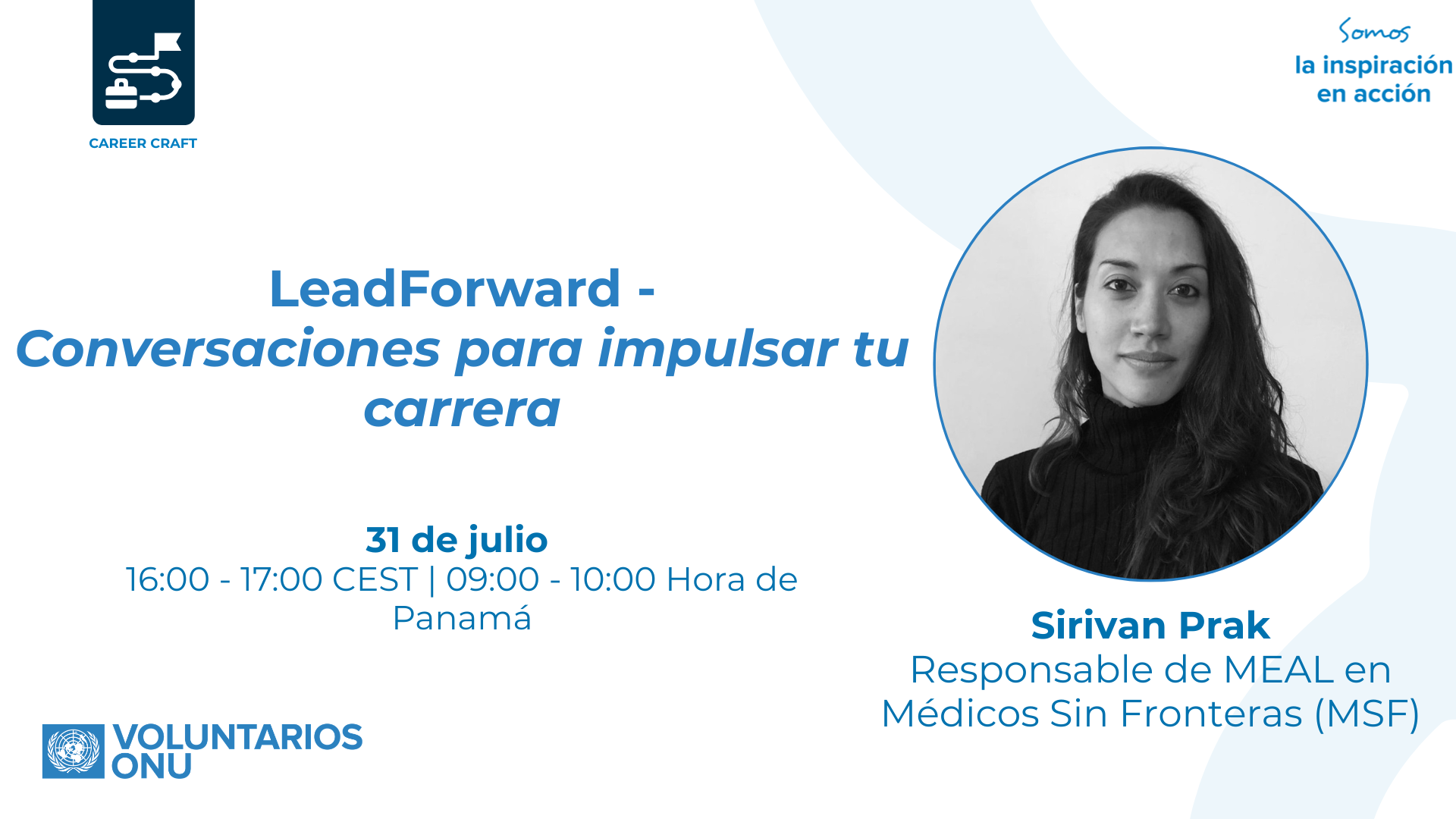 CAREER CRAFT

Somos
la inspiración
en acción

LeadForward -
Conversaciones para impulsar tu carrera

31 de julio
16:00 - 17:00 CEST | 09:00 - 10:00 Hora de Panamá

Sirivan Prak
Responsable de MEAL en Médicos Sin Fronteras (MSF)

VOLUNTARIOS
ONU